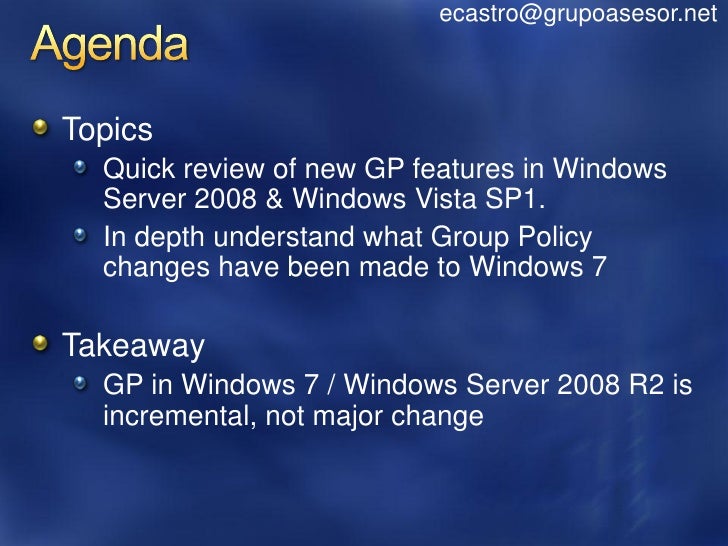 ecastro@grupoasesor.net

Agenda

Topics

Quick review of new GP features in Windows Server 2008 & Windows Vista SP1.

In depth understand what Group Policy changes have been made to Windows 7

Takeaway

GP in Windows 7 / Windows Server 2008 R2 is incremental, not major change